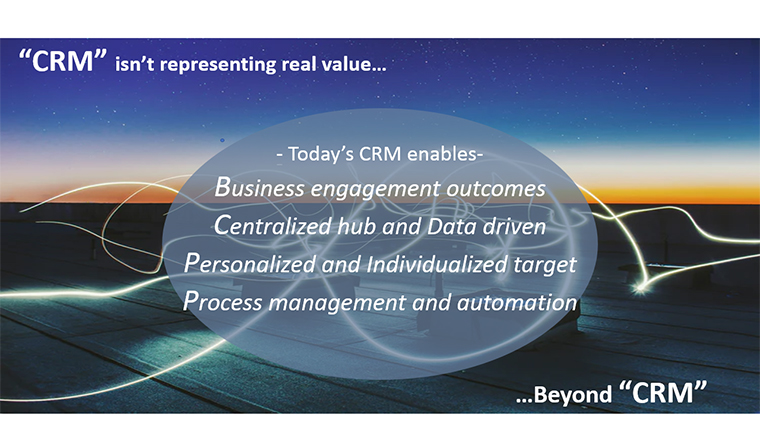 “CRM” isn’t representing real value…

- Today’s CRM enables-
Business engagement outcomes
Centralized hub and Data driven
Personalized and Individualized target
Process management and automation

…Beyond “CRM”